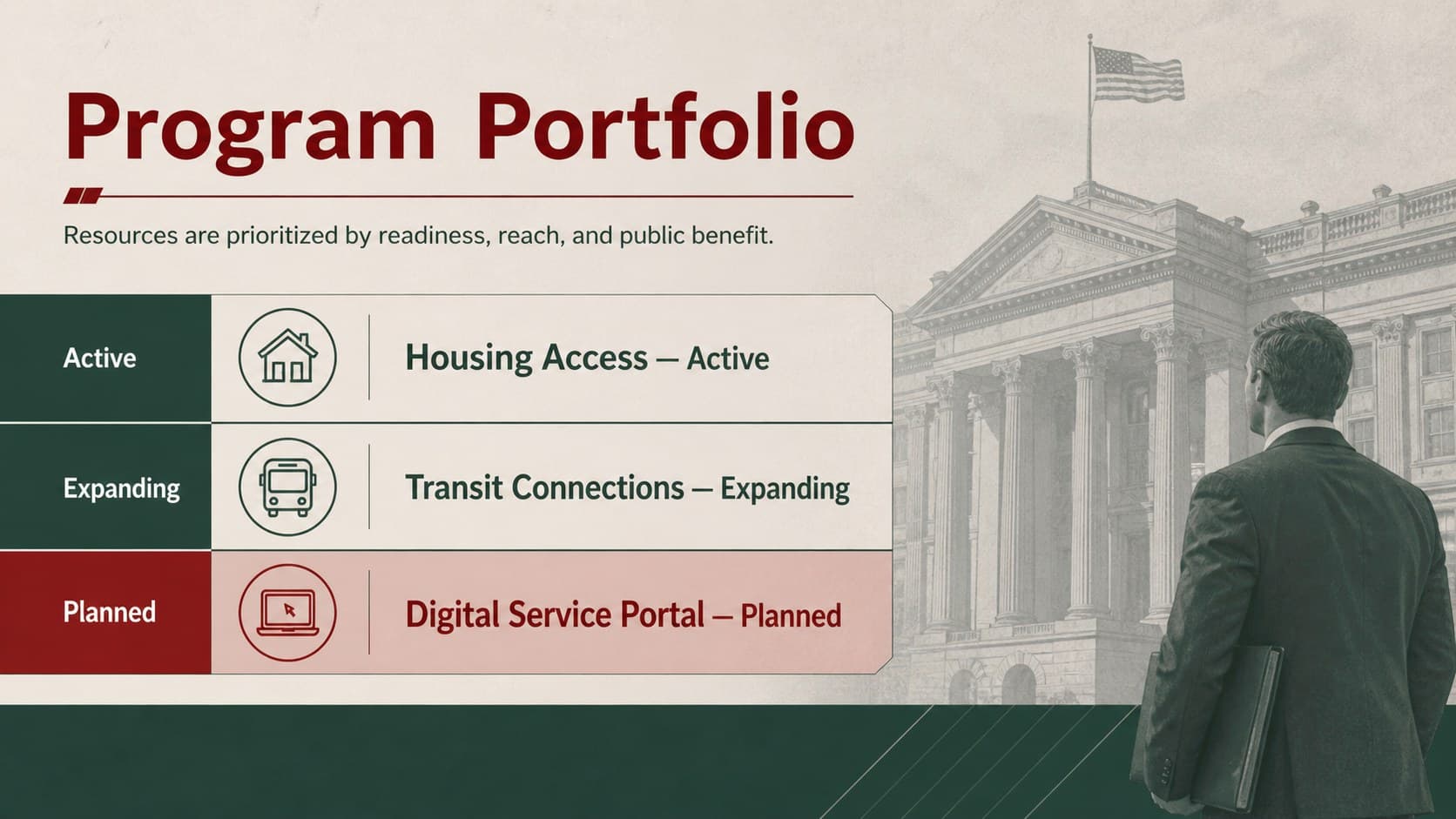 Program Portfolio

Resources are prioritized by readiness, reach, and public benefit.

Active

Housing Access — Active

Expanding

Transit Connections — Expanding

Planned

Digital Service Portal — Planned